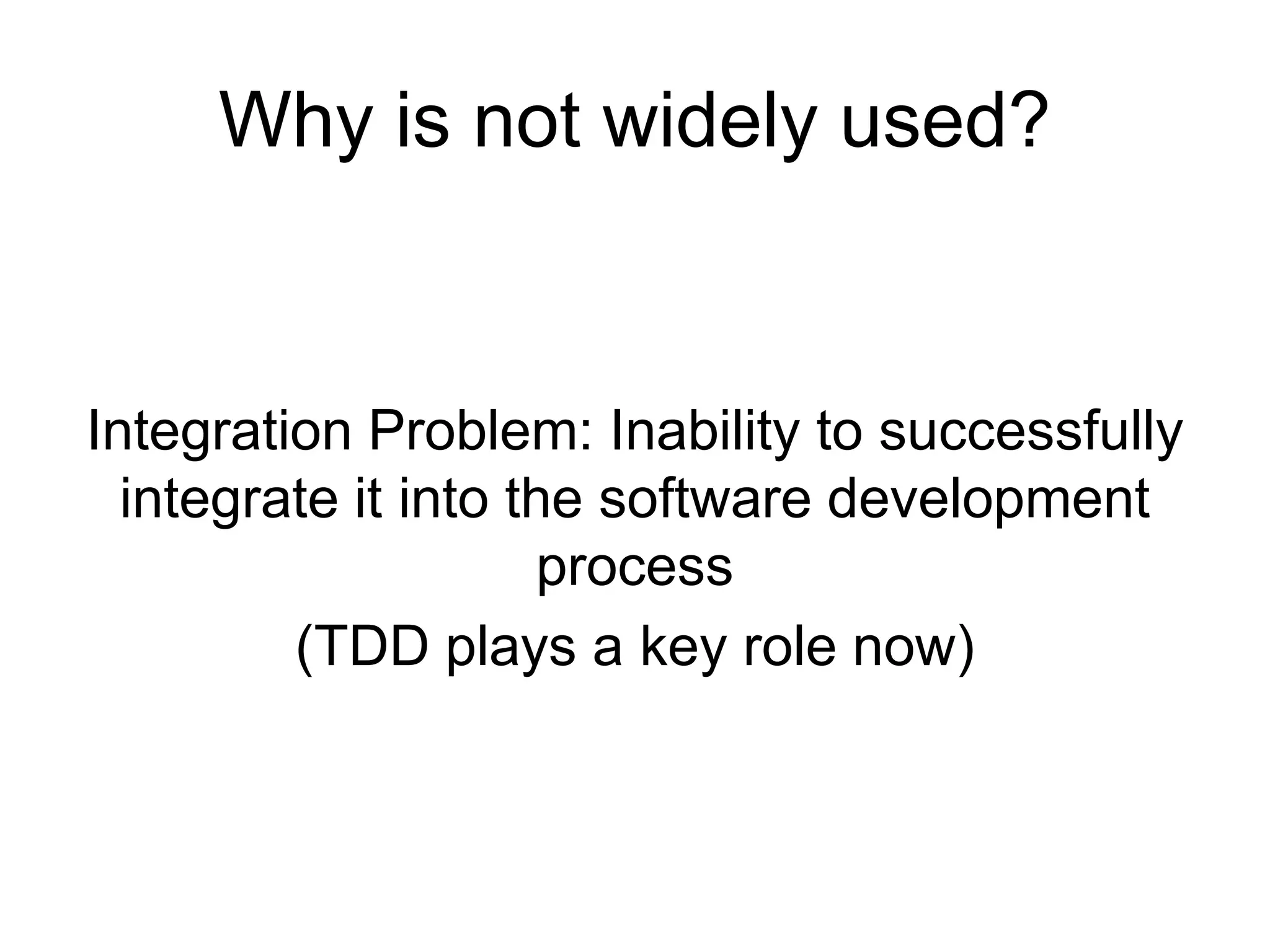 Why is not widely used?

Integration Problem: Inability to successfully integrate it into the software development process

(TDD plays a key role now)